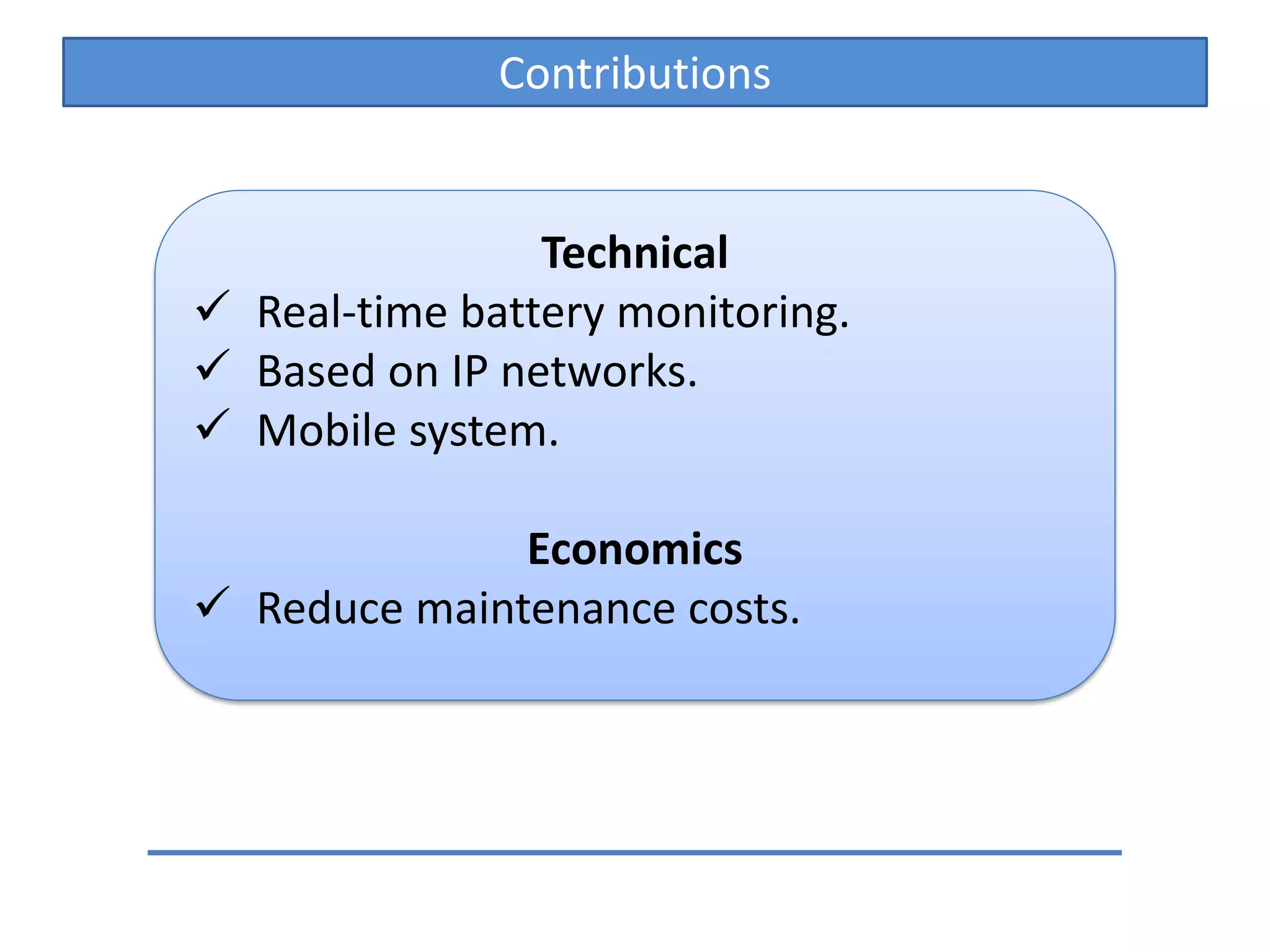 Contributions

Technical

✓ Real-time battery monitoring.

✓ Based on IP networks.

✓ Mobile system.

Economics

✓ Reduce maintenance costs.